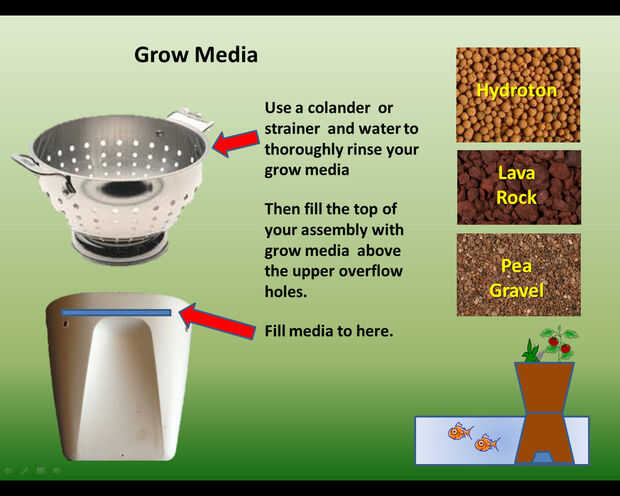 Grow Media

Use a colander or strainer and water to thoroughly rinse your grow media

Then fill the top of your assembly with grow media above the upper overflow holes.

Fill media to here.

Hydroton

Lava Rock

Pea Gravel